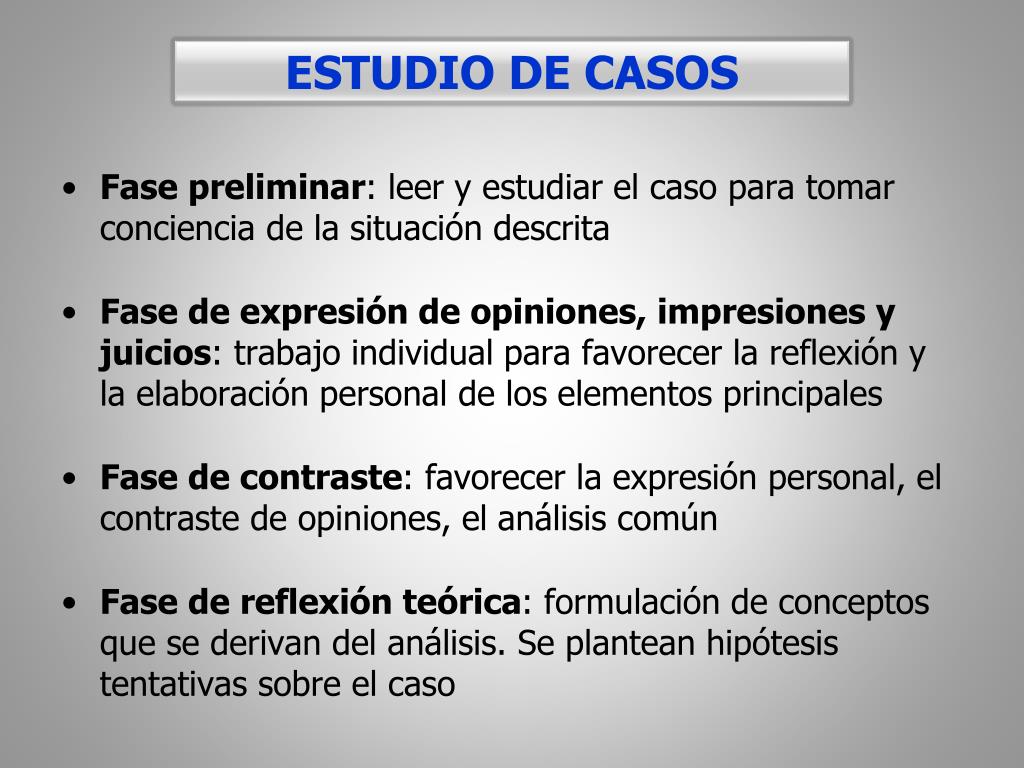 ESTUDIO DE CASOS

• Fase preliminar: leer y estudiar el caso para tomar conciencia de la situación descrita

• Fase de expresión de opiniones, impresiones y juicios: trabajo individual para favorecer la reflexión y la elaboración personal de los elementos principales

• Fase de contraste: favorecer la expresión personal, el contraste de opiniones, el análisis común

• Fase de reflexión teórica: formulación de conceptos que se derivan del análisis. Se plantean hipótesis tentativas sobre el caso